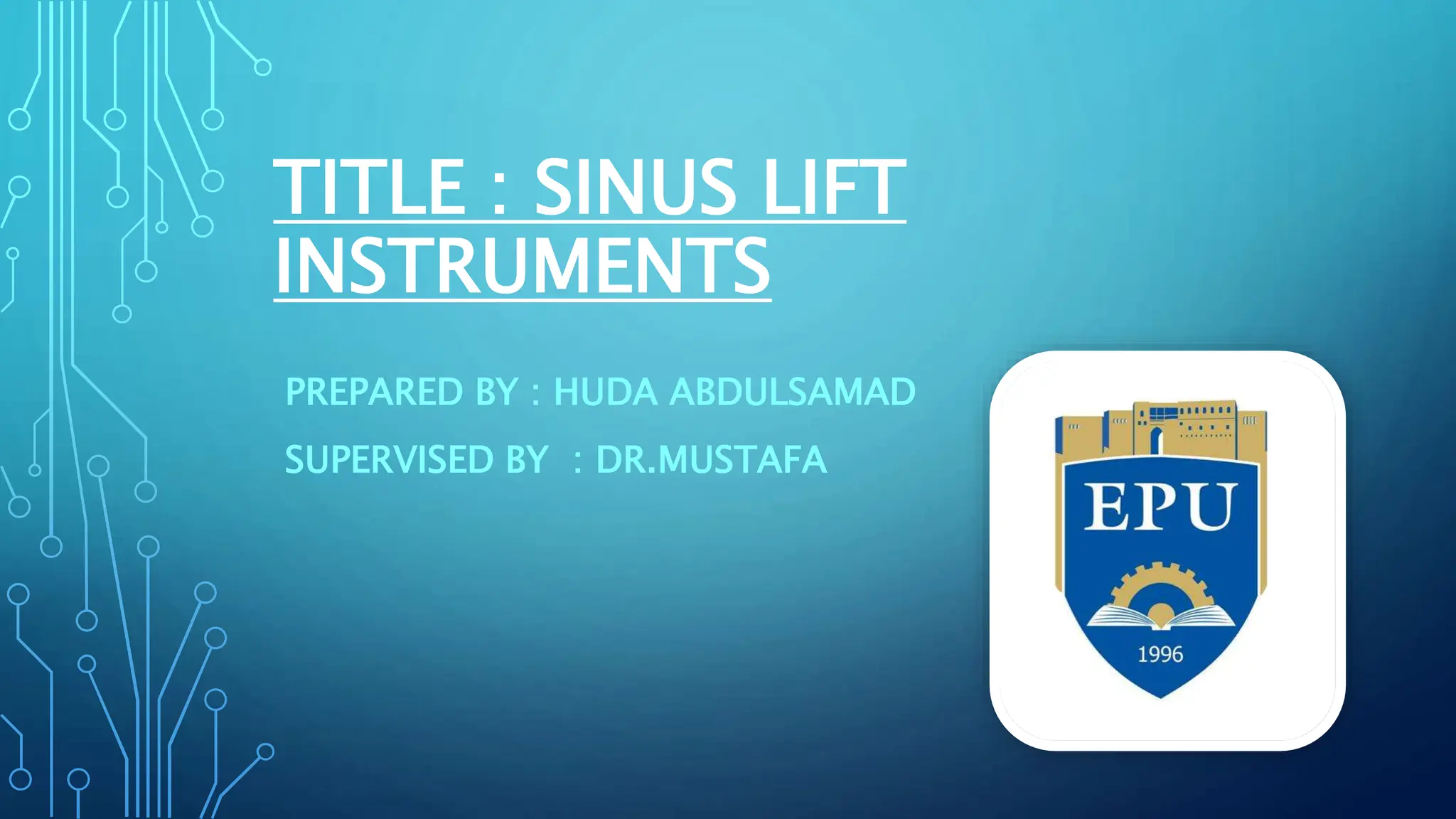 TITLE : SINUS LIFT INSTRUMENTS

PREPARED BY : HUDA ABDULSAMAD

SUPERVISED BY : DR.MUSTAFA

EPU

1996